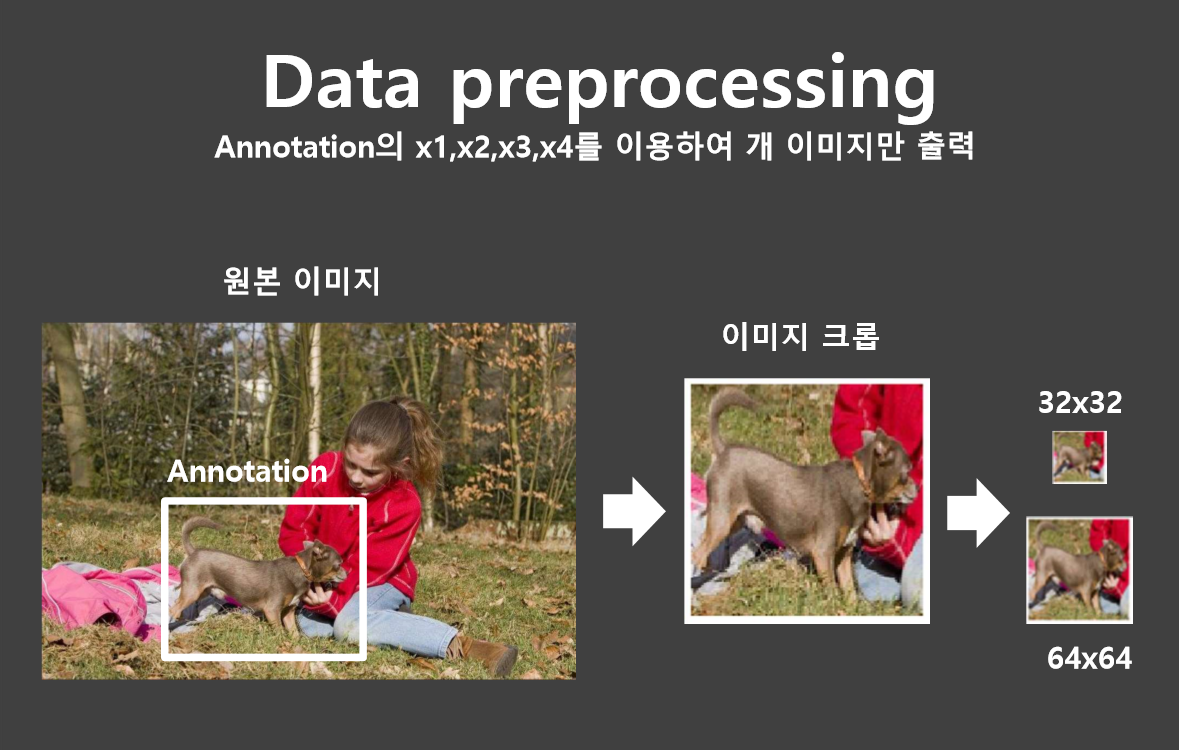 Data preprocessing

Annotation의 x1,x2,x3,x4를 이용하여 개 이미지만 출력

원본 이미지

Annotation

이미지 크롭

32x32

64x64